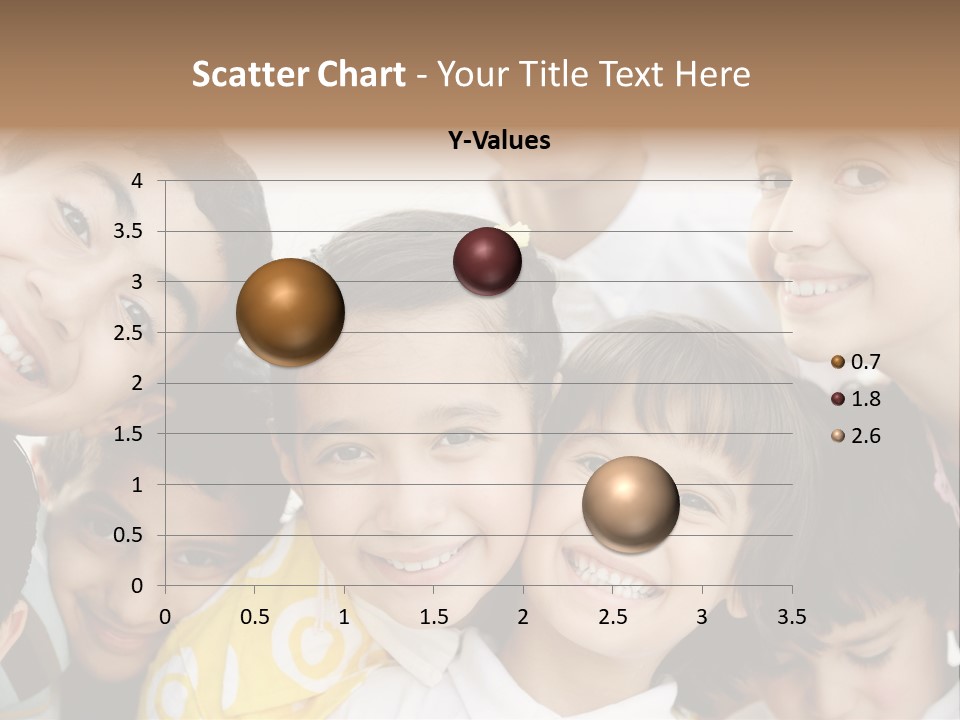 Scatter Chart - Your Title Text Here

Y-Values

4
3.5
3
2.5
2
1.5
1
0.5
0

0 0.5 1 1.5 2 2.5 3 3.5

0.7
1.8
2.6